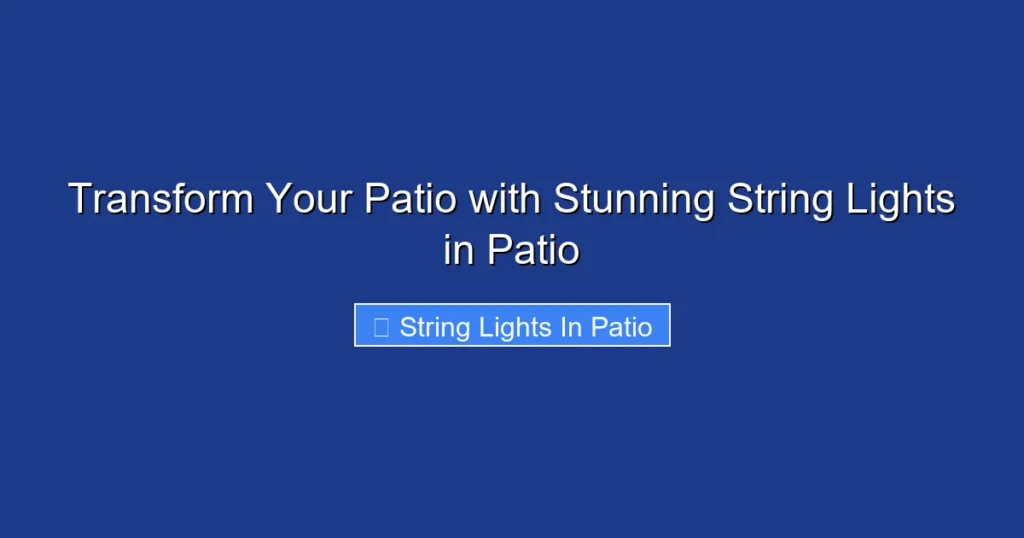 Transform Your Patio with Stunning String Lights in Patio

String Lights In Patio